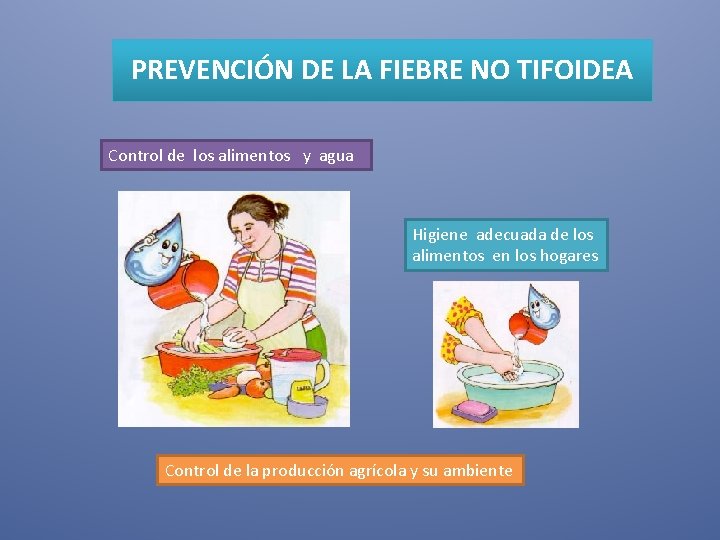 PREVENCIÓN DE LA FIEBRE NO TIFOIDEA

Control de los alimentos y agua

Higiene adecuada de los alimentos en los hogares

Control de la producción agrícola y su ambiente